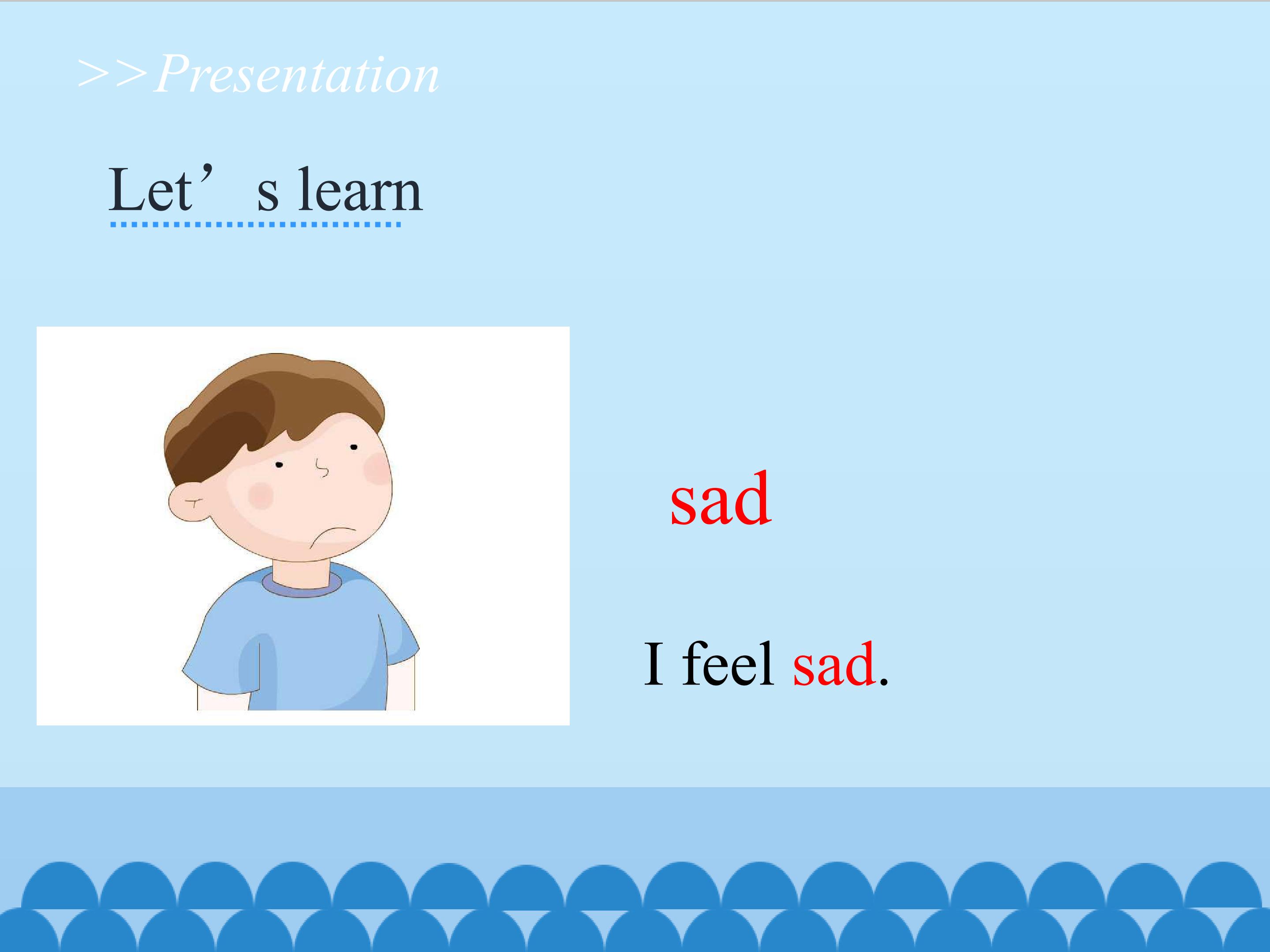 >>Presentation

Let’s learn

sad

I feel sad.